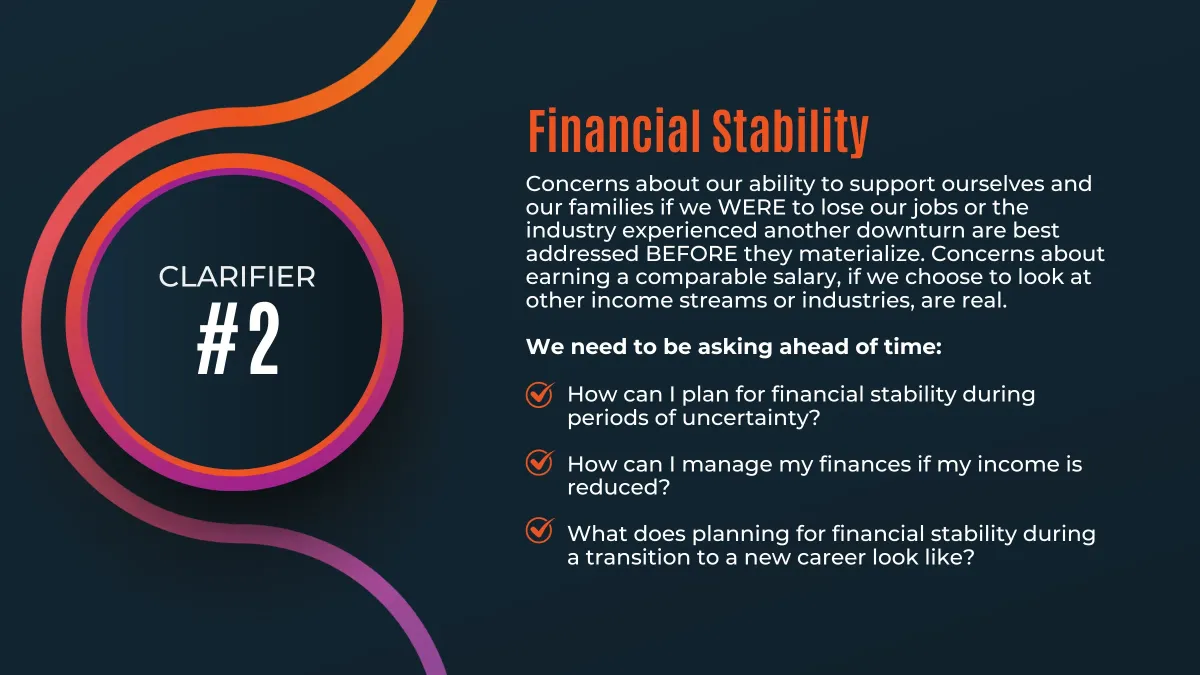 CLARIFIER
#2

Financial Stability

Concerns about our ability to support ourselves and our families if we WERE to lose our jobs or the industry experienced another downturn are best addressed BEFORE they materialize. Concerns about earning a comparable salary, if we choose to look at other income streams or industries, are real.

We need to be asking ahead of time:

How can I plan for financial stability during periods of uncertainty?

How can I manage my finances if my income is reduced?

What does planning for financial stability during a transition to a new career look like?